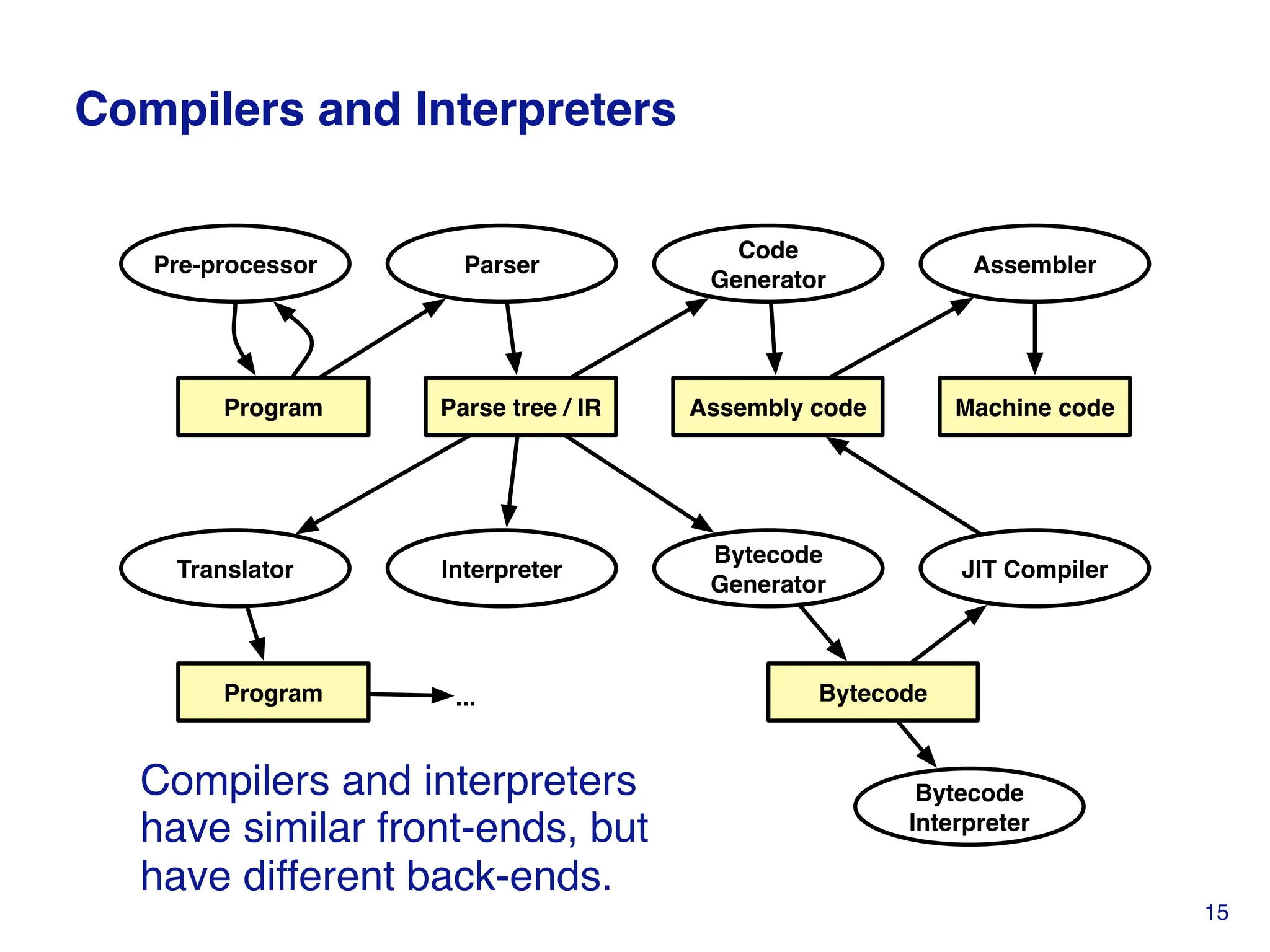 Compilers and Interpreters

Pre-processor

Parser

Code Generator

Assembler

Program

Parse tree / IR

Assembly code

Machine code

Translator

Interpreter

Bytecode Generator

JIT Compiler

Program

...

Bytecode

Bytecode Interpreter

Compilers and interpreters have similar front-ends, but have different back-ends.

15